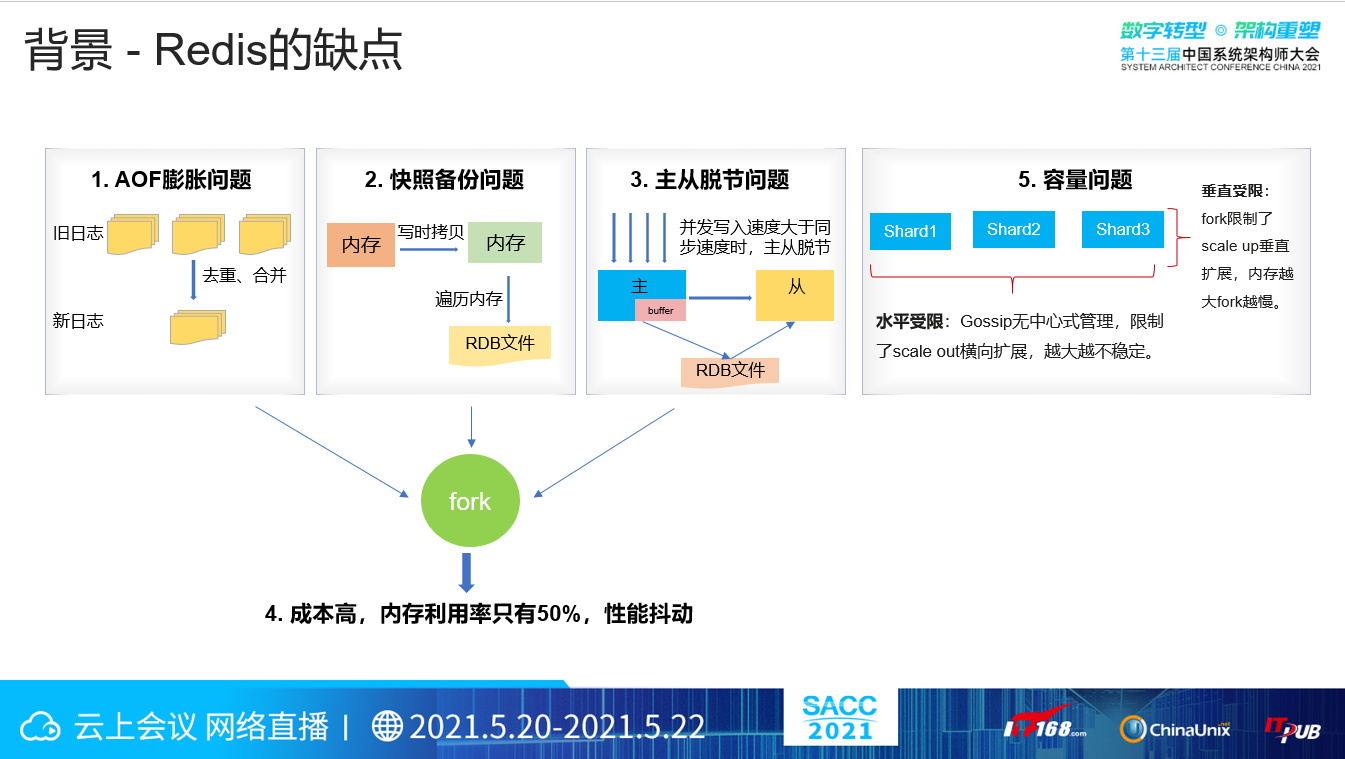 背景 - Redis的缺点

数字转型 © 架构重塑
第十三届中国系统架构师大会
SYSTEM ARCHITECT CONFERENCE CHINA 2021

1. AOF膨胀问题

旧日志

去重、合并

新日志

2. 快照备份问题

内存

写时拷贝

内存

遍历内存

RDB文件

3. 主从脱节问题

并发写入速度大于同步速度时，主从脱节

主

buffer

从

RDB文件

5. 容量问题

Shard1

Shard2

Shard3

垂直受限：fork限制了scale up垂直扩展，内存越大fork越慢。

水平受限：Gossip无中心式管理，限制了scale out横向扩展，越大越不稳定。

fork

4. 成本高，内存利用率只有50%，性能抖动

云上会议 网络直播 | 2021.5.20-2021.5.22

SACC 2021

IT168.com

ChinaUnix

ITPUB